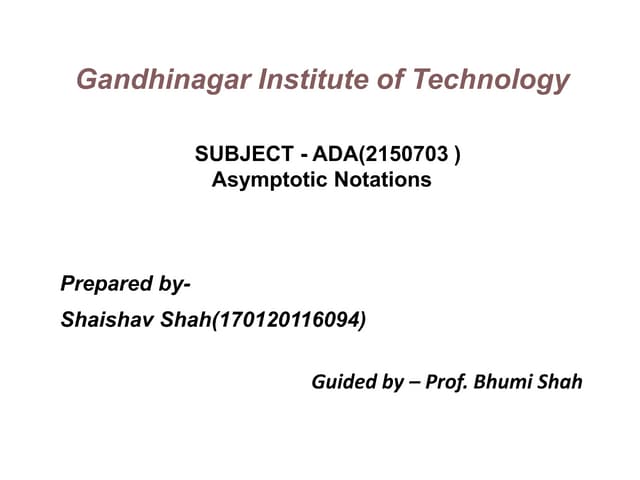 Gandhinagar Institute of Technology

SUBJECT - ADA(2150703 )
Asymptotic Notations

Prepared by-

Shaishav Shah(170120116094)

Guided by – Prof. Bhumi Shah